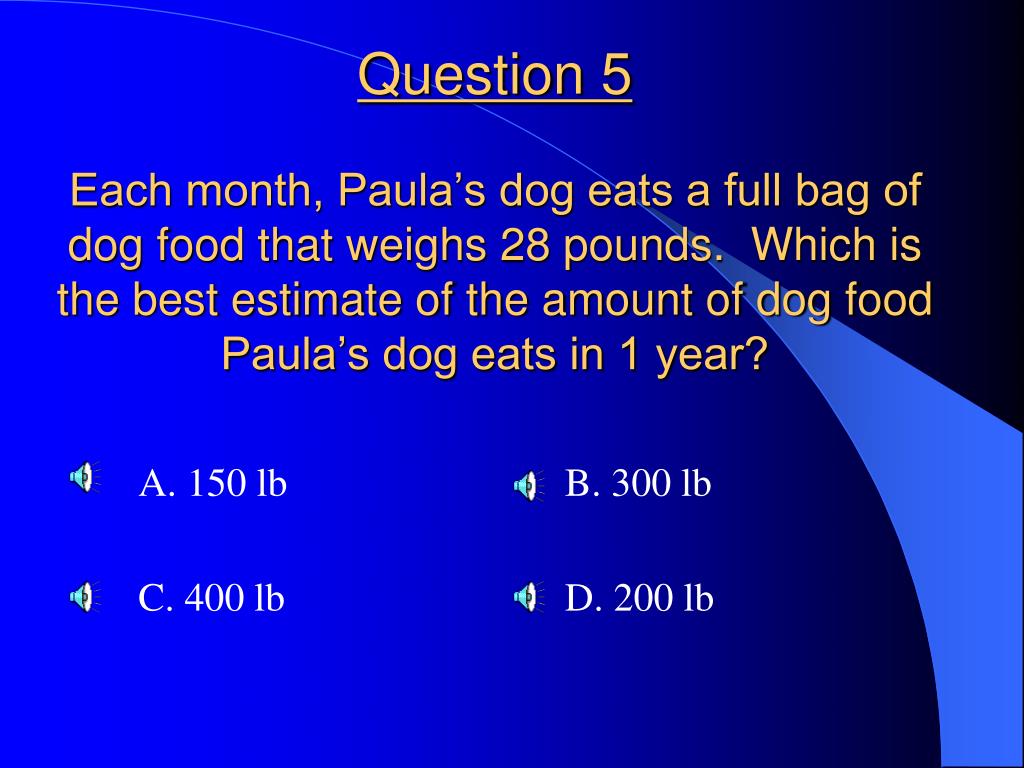 Question 5

Each month, Paula’s dog eats a full bag of dog food that weighs 28 pounds. Which is the best estimate of the amount of dog food Paula’s dog eats in 1 year?

A. 150 lb

B. 300 lb

C. 400 lb

D. 200 lb